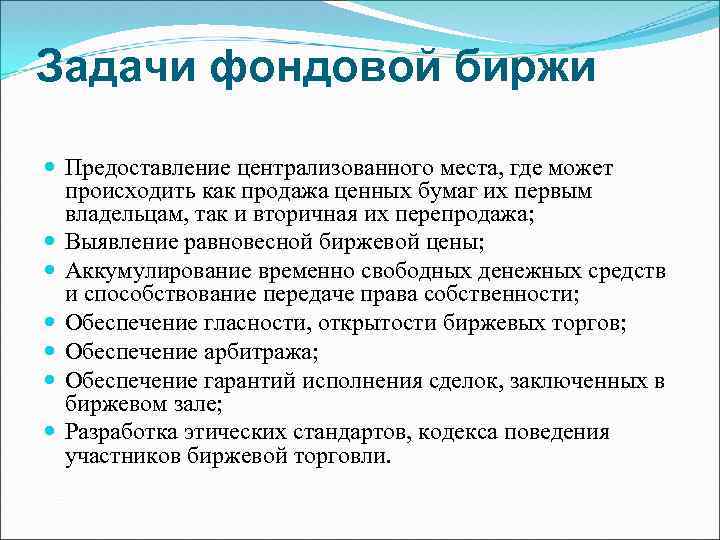 Задачи фондовой биржи

- Предоставление централизованного места, где может происходить как продажа ценных бумаг их первым владельцам, так и вторичная их перепродажа;
- Выявление равновесной биржевой цены;
- Аккумулирование временно свободных денежных средств и способствование передаче права собственности;
- Обеспечение гласности, открытости биржевых торгов;
- Обеспечение арбитража;
- Обеспечение гарантий исполнения сделок, заключенных в биржевом зале;
- Разработка этических стандартов, кодекса поведения участников биржевой торговли.